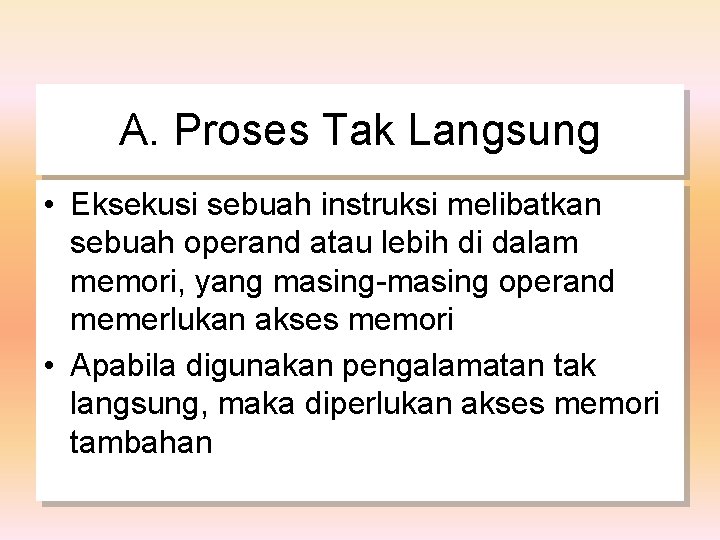 A. Proses Tak Langsung

• Eksekusi sebuah instruksi melibatkan sebuah operand atau lebih di dalam memori, yang masing-masing operand memerlukan akses memori

• Apabila digunakan pengalamatan tak langsung, maka diperlukan akses memori tambahan